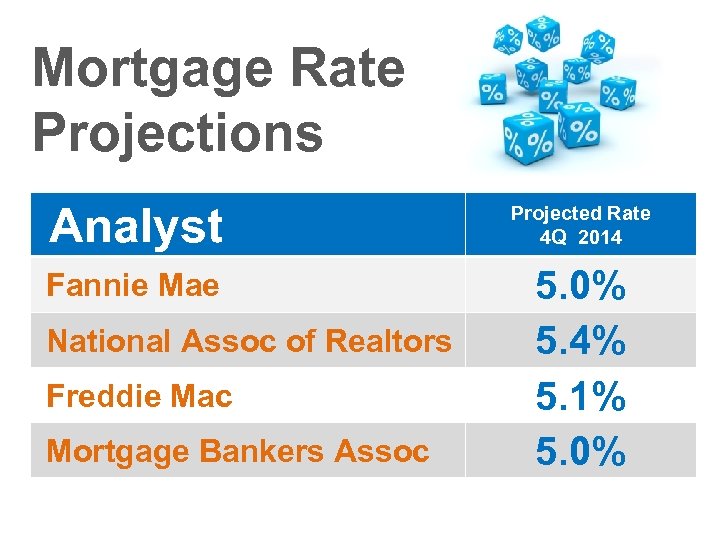 Mortgage Rate Projections

| Analyst | Projected Rate 4Q 2014 |
|---|---|
| Fannie Mae | 5.0% |
| National Assoc of Realtors | 5.4% |
| Freddie Mac | 5.1% |
| Mortgage Bankers Assoc | 5.0% |